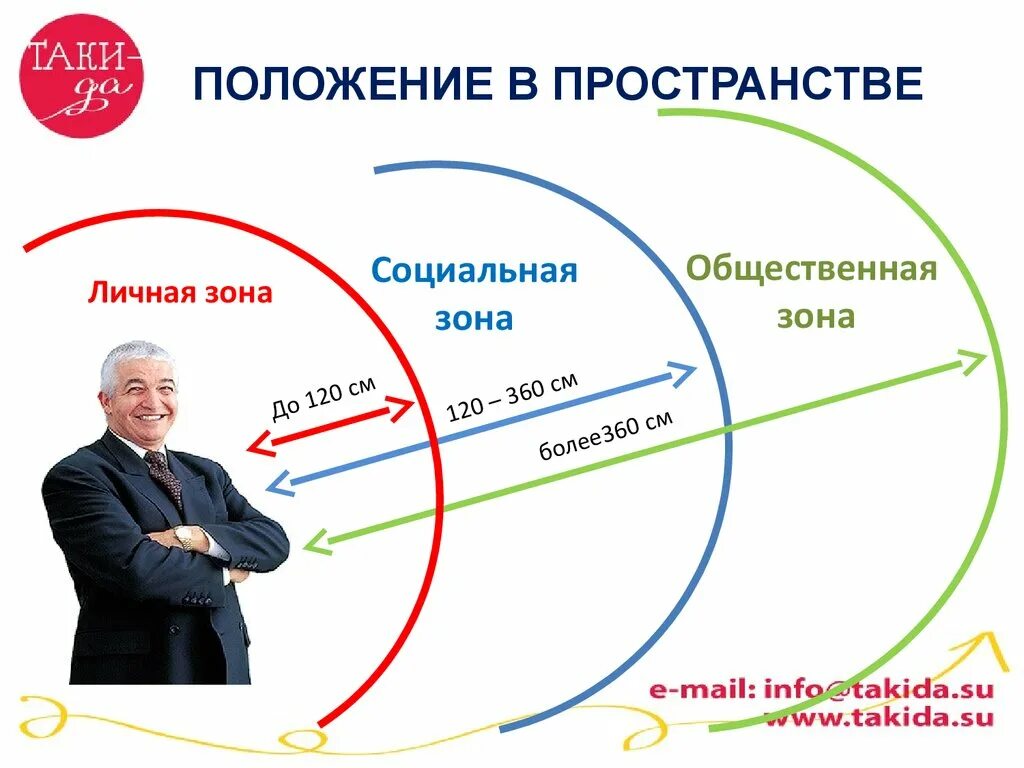 ТАКИ-да

ПОЛОЖЕНИЕ В ПРОСТРАНСТВЕ

Личная зона

Социальная зона

Общественная зона

До 120 см

120 – 360 см

более360 см

e-mail: info@takida.su
www.takida.su